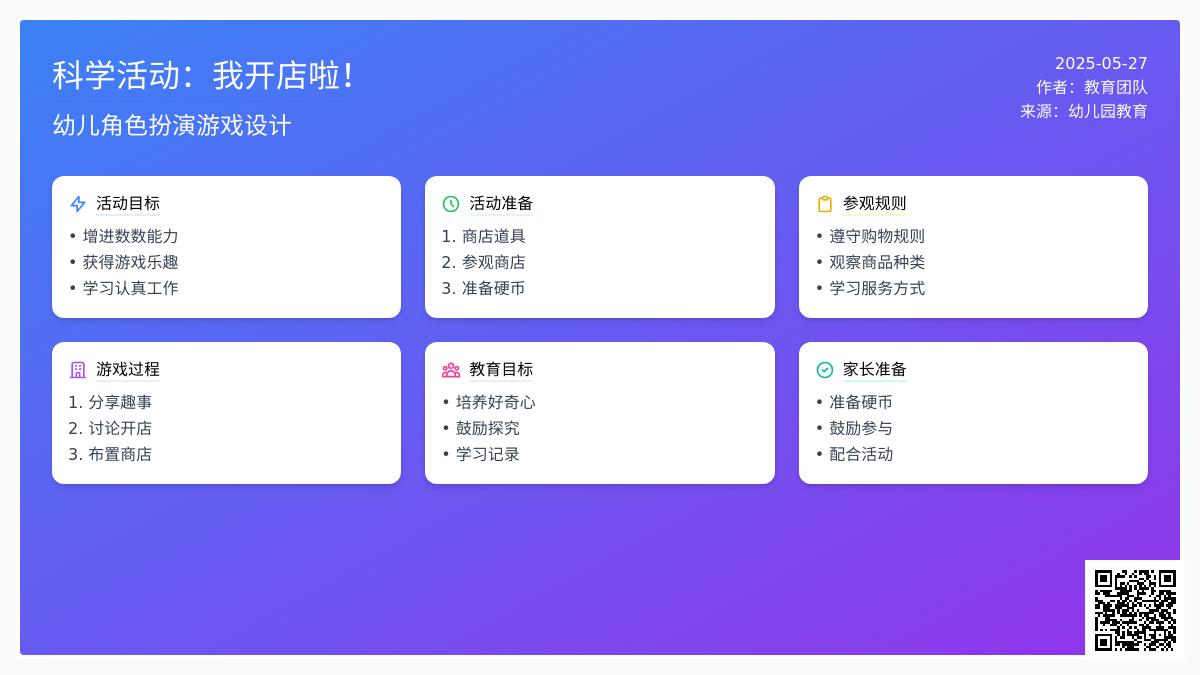 科学活动：我开店啦！

幼儿角色扮演游戏设计

2025-05-27
作者：教育团队
来源：幼儿园教育

活动目标
• 增进数数能力
• 获得游戏乐趣
• 学习认真工作

活动准备
1. 商店道具
2. 参观商店
3. 准备硬币

参观规则
• 遵守购物规则
• 观察商品种类
• 学习服务方式

游戏过程
1. 分享趣事
2. 讨论开店
3. 布置商店

教育目标
• 培养好奇心
• 鼓励探究
• 学习记录

家长准备
• 准备硬币
• 鼓励参与
• 配合活动